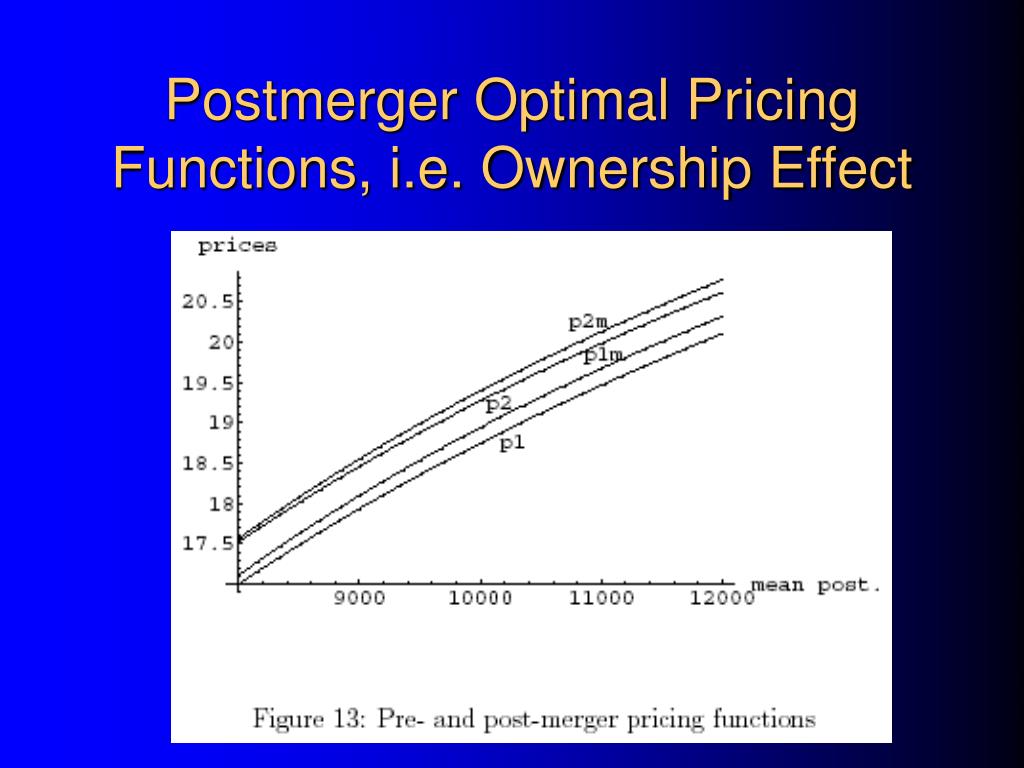 Postmerger Optimal Pricing Functions, i.e. Ownership Effect

prices

20.5
20
19.5
19
18.5
18
17.5

p2m
p1m
p2
p1

9000
10000
11000
12000
mean post.

Figure 13: Pre- and post-merger pricing functions